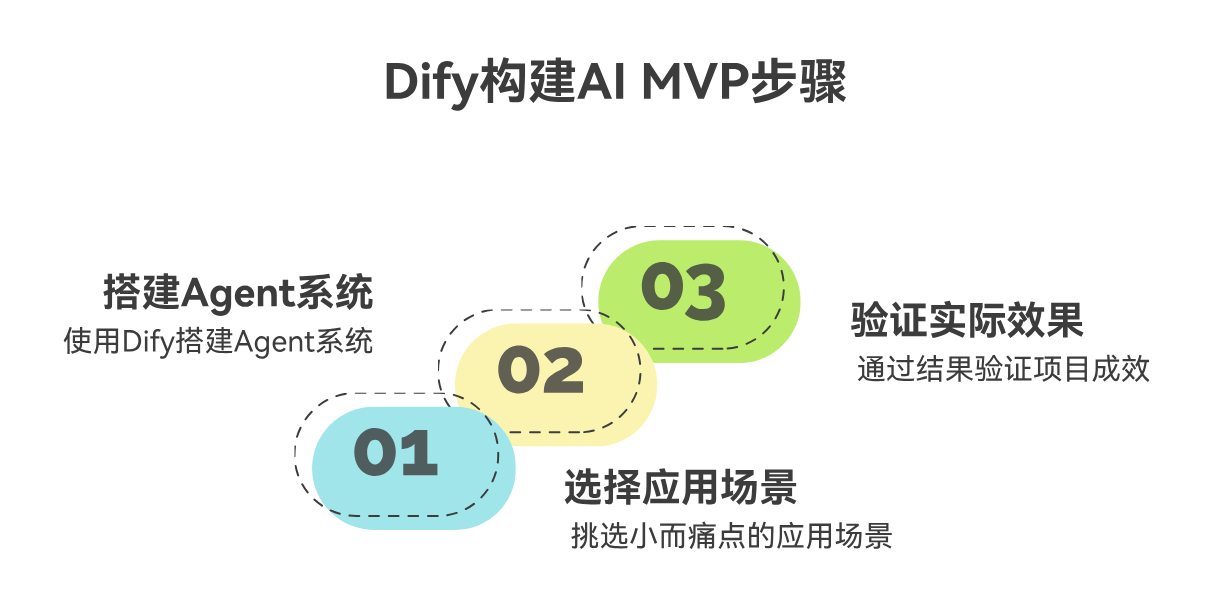 Dify构建AI MVP步骤

搭建Agent系统
使用Dify搭建Agent系统

03

验证实际效果
通过结果验证项目成效

02

01

选择应用场景
挑选小而痛点的应用场景